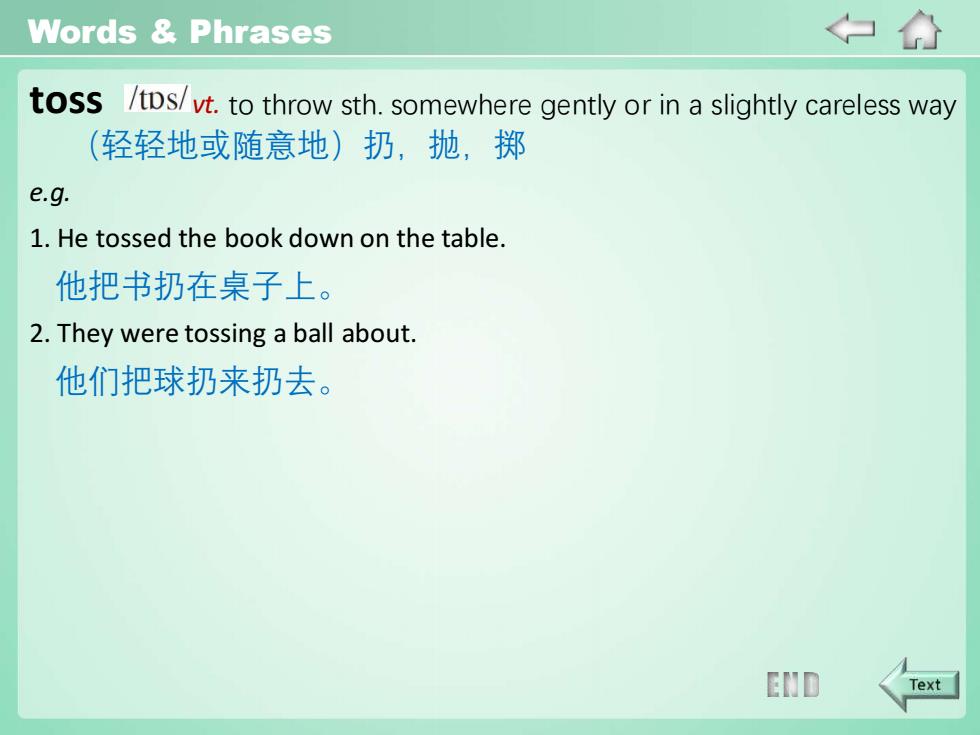 Words & Phrases

toss /tɒs/ vt. to throw sth. somewhere gently or in a slightly careless way （轻轻地或随意地）扔，抛，掷

e.g.

1. He tossed the book down on the table.

他把书扔在桌子上。

2. They were tossing a ball about.

他们把球扔来扔去。

END

Text